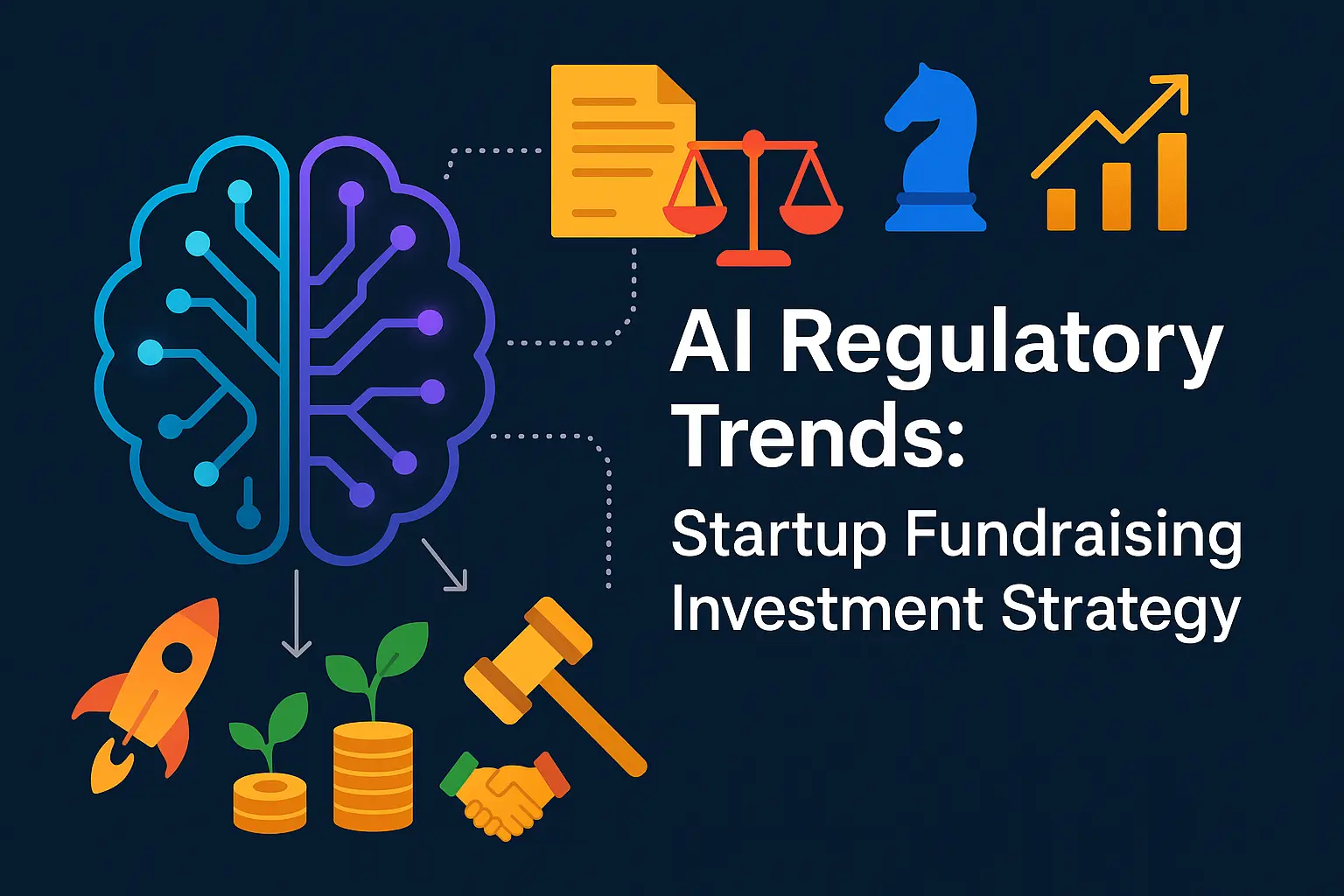 AI Regulatory Trends:
Startup Fundraising Investment Strategy